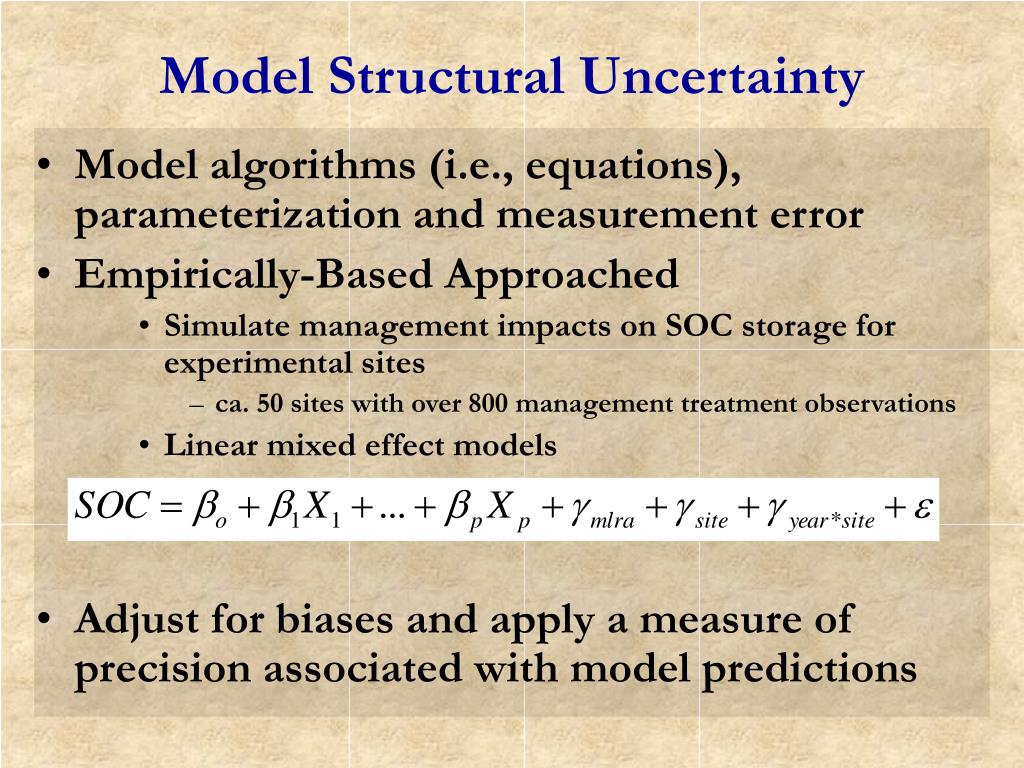 Model Structural Uncertainty

• Model algorithms (i.e., equations), parameterization and measurement error
• Empirically-Based Approached
  • Simulate management impacts on SOC storage for experimental sites
    – ca. 50 sites with over 800 management treatment observations
  • Linear mixed effect models

$SOC = \beta_o + \beta_1 X_1 + ... + \beta_p X_p + \gamma_{mlra} + \gamma_{site} + \gamma_{year*site} + \varepsilon$

• Adjust for biases and apply a measure of precision associated with model predictions